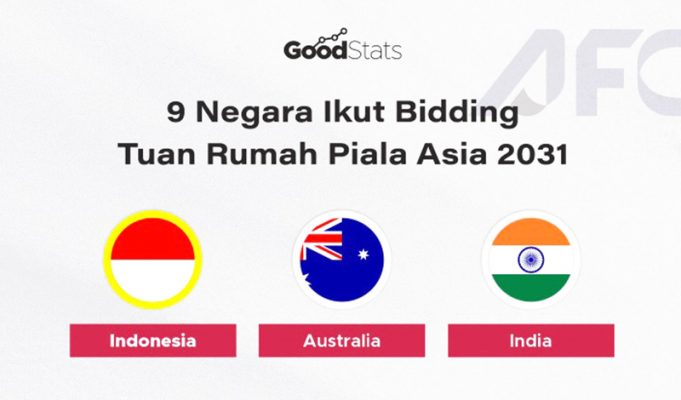 GoodStats

AFC

9 Negara Ikut Bidding Tuan Rumah Piala Asia 2031

Indonesia

Australia

India